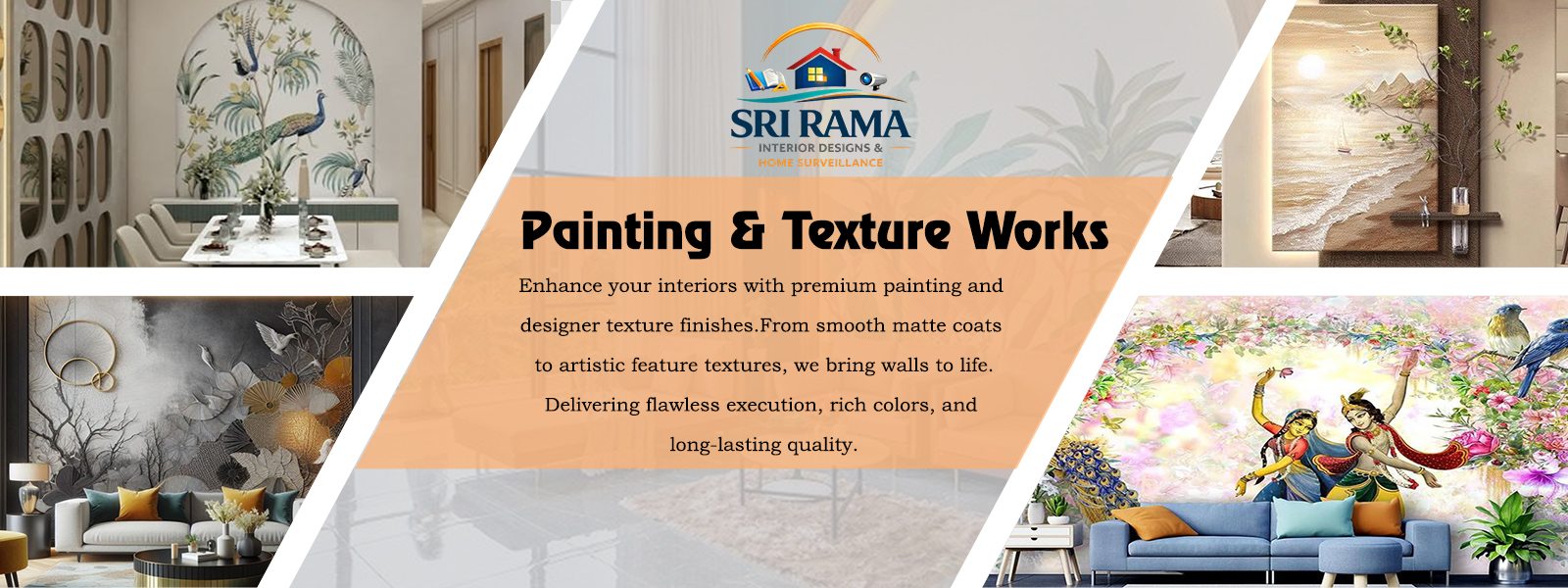 SRI RAMA
INTERIOR DESIGNS &
HOME SURVEILLANCE

Painting & Texture Works

Enhance your interiors with premium painting and designer texture finishes.From smooth matte coats to artistic feature textures, we bring walls to life. Delivering flawless execution, rich colors, and long-lasting quality.